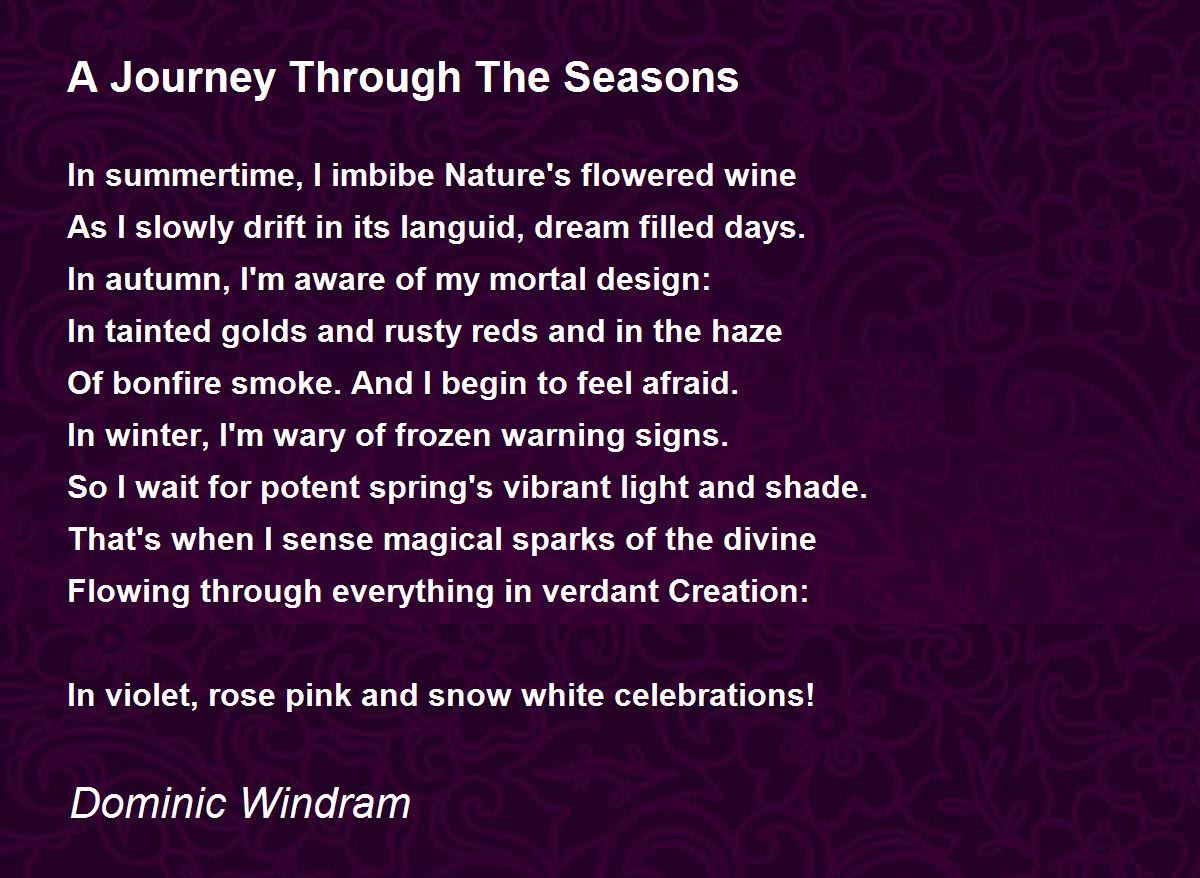 A Journey Through The Seasons

In summertime, I imbibe Nature's flowered wine
As I slowly drift in its languid, dream filled days.
In autumn, I'm aware of my mortal design:
In tainted golds and rusty reds and in the haze
Of bonfire smoke. And I begin to feel afraid.
In winter, I'm wary of frozen warning signs.
So I wait for potent spring's vibrant light and shade.
That's when I sense magical sparks of the divine
Flowing through everything in verdant Creation:

In violet, rose pink and snow white celebrations!

Dominic Windram